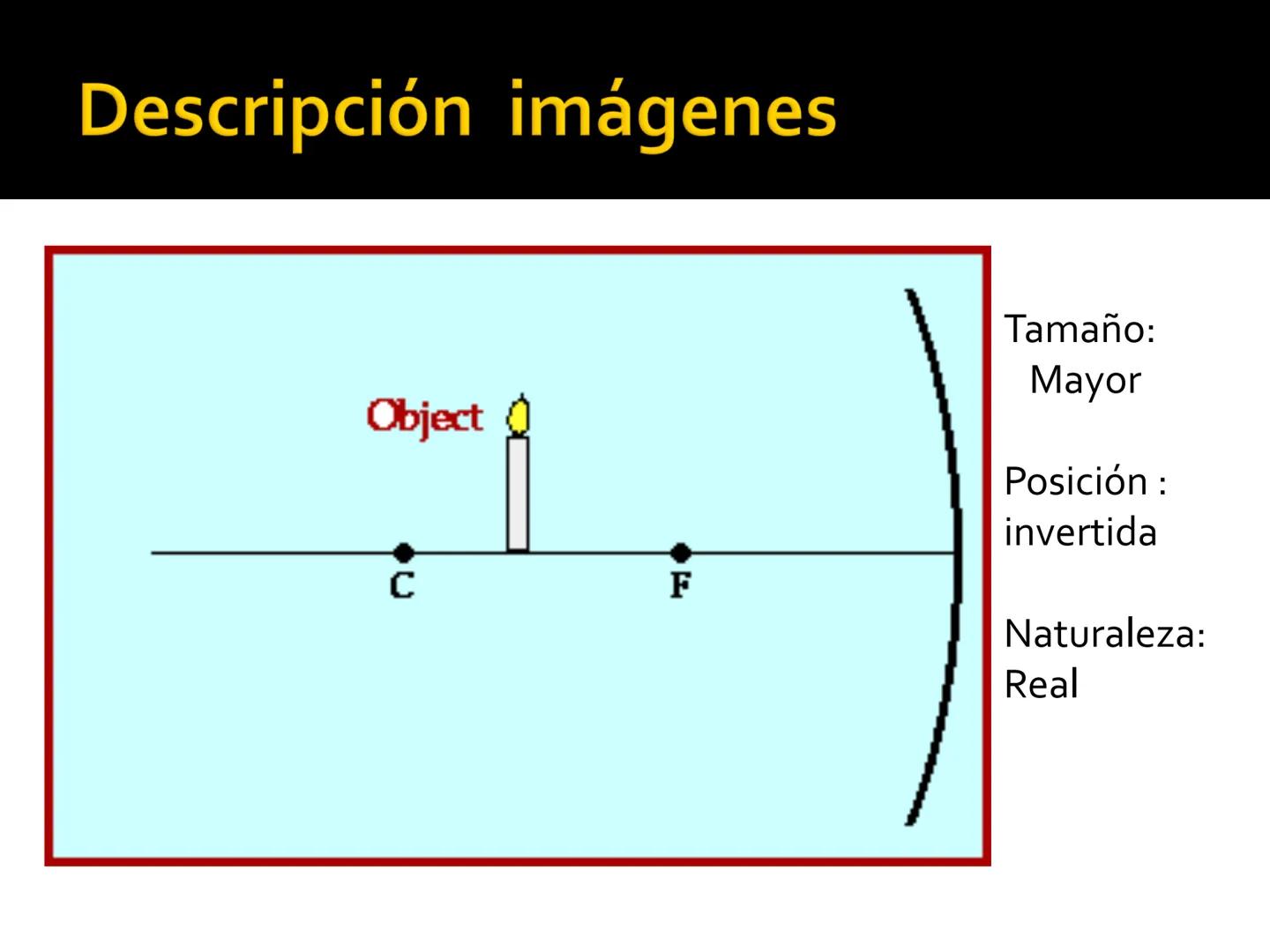 Descripción imágenes

Object

C

F

Tamaño:
Mayor

Posición :
invertida

Naturaleza:
Real